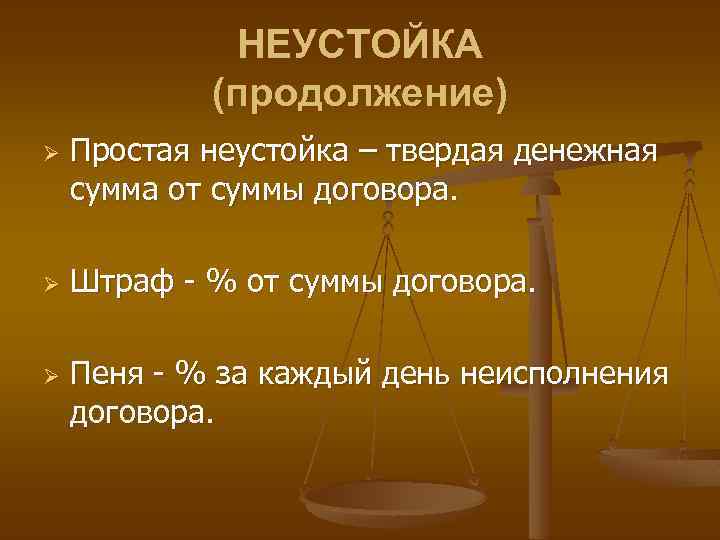 НЕУСТОЙКА
(продолжение)

➢ Простая неустойка – твердая денежная сумма от суммы договора.

➢ Штраф - % от суммы договора.

➢ Пеня - % за каждый день неисполнения договора.